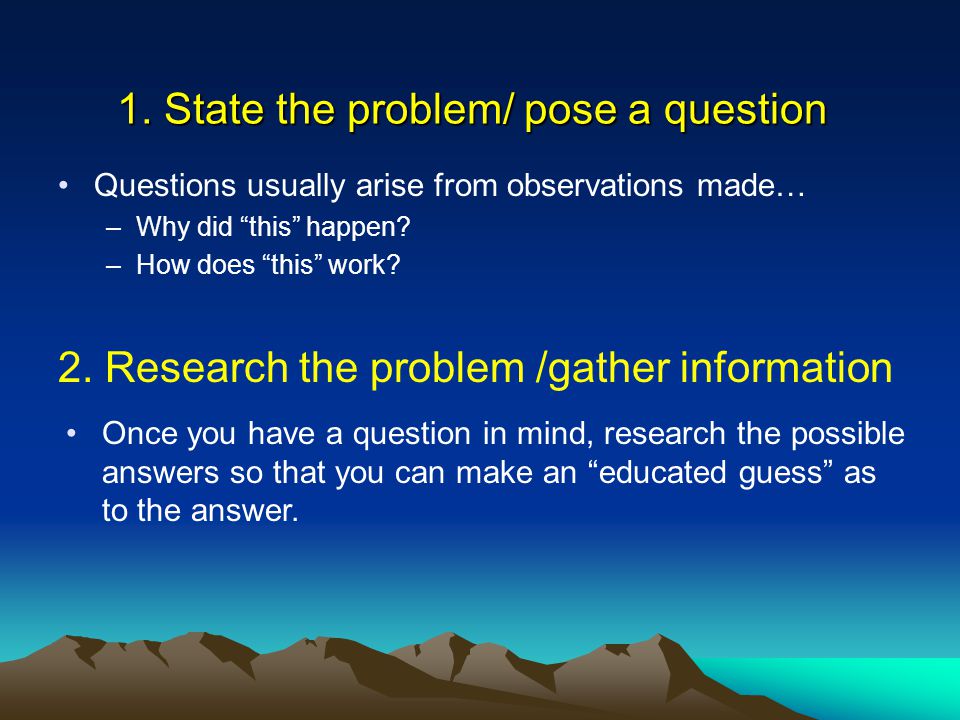 1. State the problem/ pose a question

• Questions usually arise from observations made…
– Why did “this” happen?
– How does “this” work?

2. Research the problem /gather information

• Once you have a question in mind, research the possible answers so that you can make an “educated guess” as to the answer.